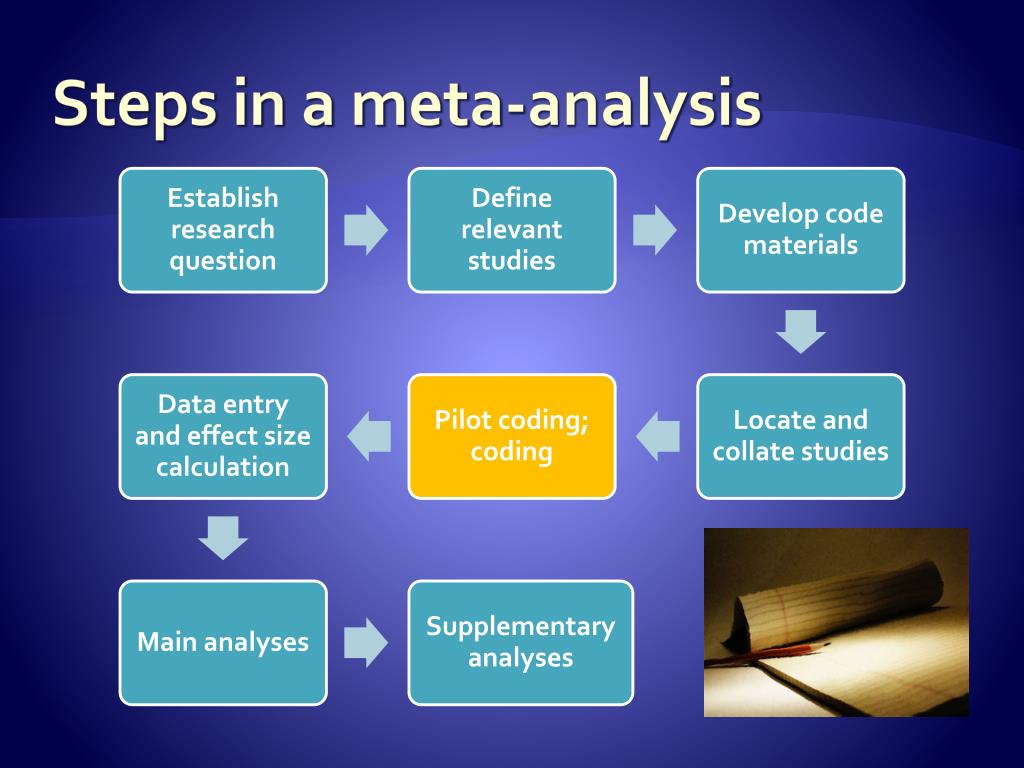 Steps in a meta-analysis

Establish research question

Define relevant studies

Develop code materials

Locate and collate studies

Pilot coding; coding

Data entry and effect size calculation

Main analyses

Supplementary analyses